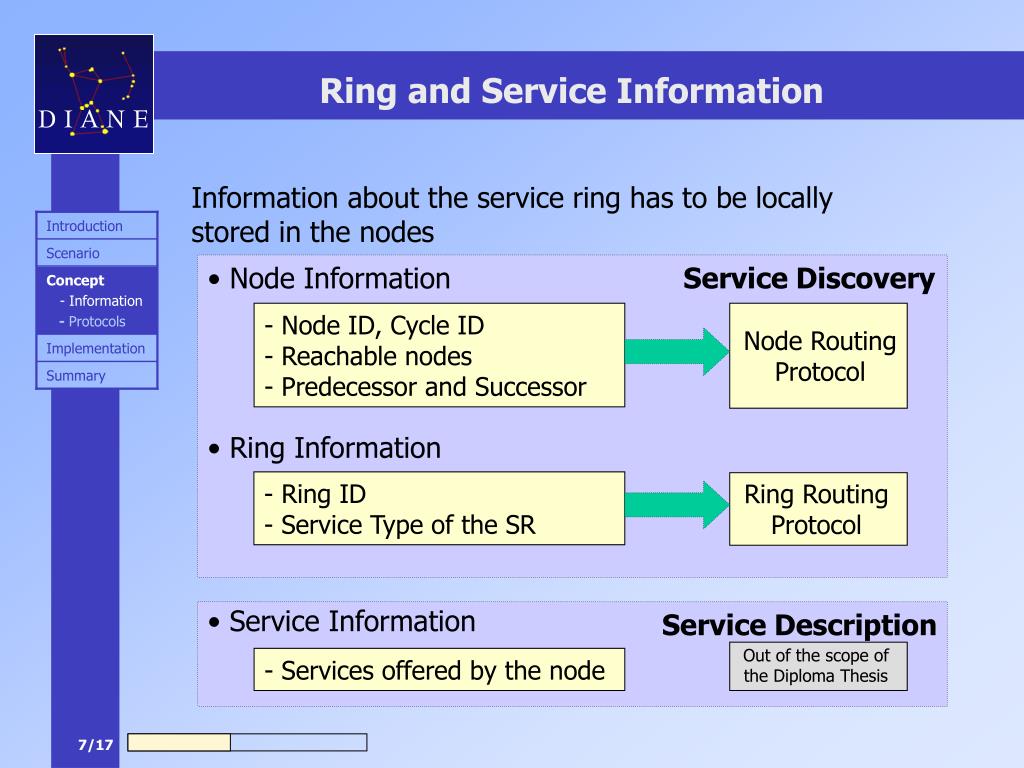 DIANE

Ring and Service Information

Introduction
Scenario
Concept
- Information
- Protocols
Implementation
Summary

Information about the service ring has to be locally stored in the nodes

• Node Information

Service Discovery

- Node ID, Cycle ID
- Reachable nodes
- Predecessor and Successor

Node Routing Protocol

• Ring Information

- Ring ID
- Service Type of the SR

Ring Routing Protocol

• Service Information

Service Description

- Services offered by the node

Out of the scope of the Diploma Thesis

7/17